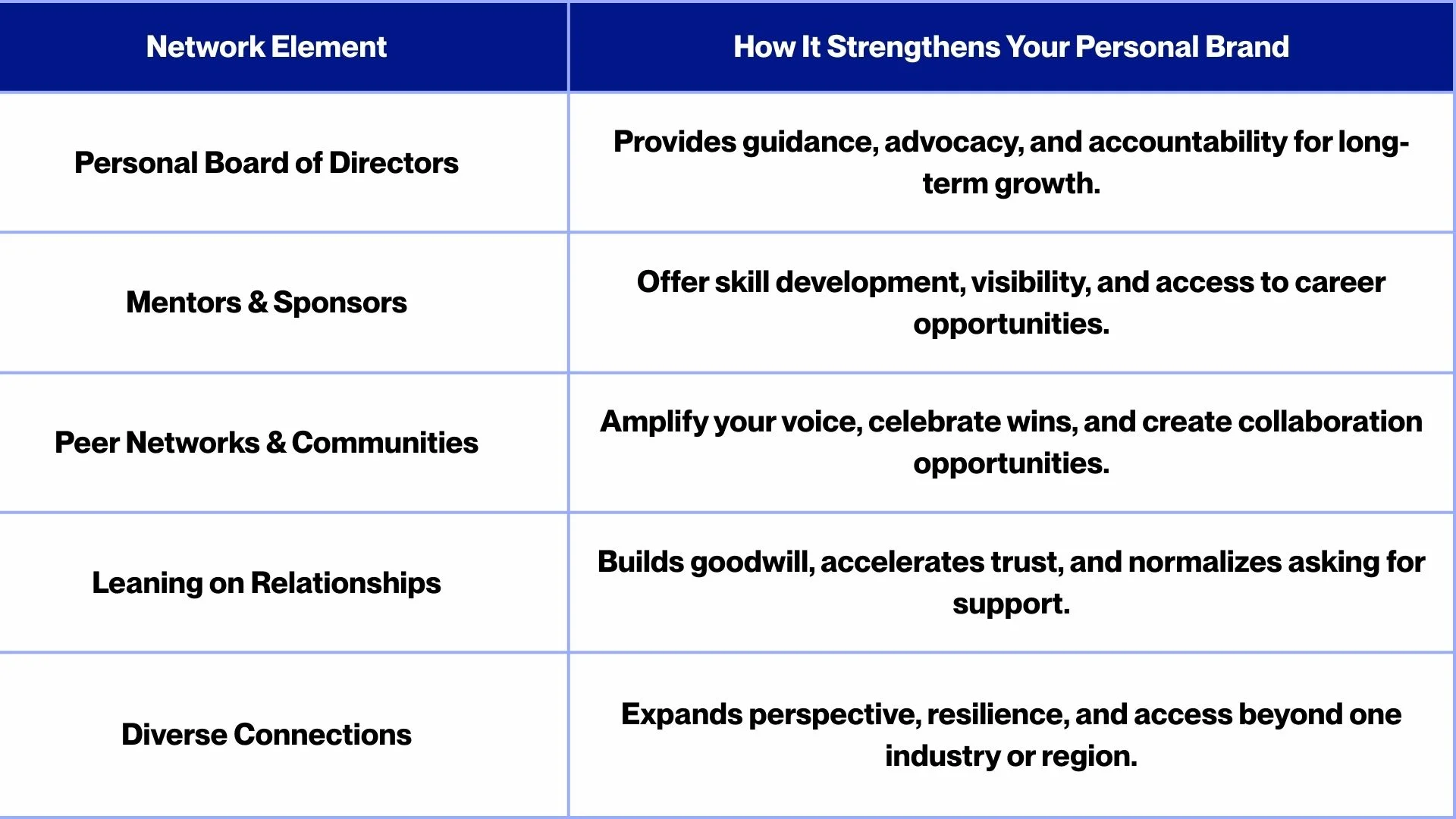 | Network Element | How It Strengthens Your Personal Brand |
|---|---|
| Personal Board of Directors | Provides guidance, advocacy, and accountability for long-term growth. |
| Mentors & Sponsors | Offer skill development, visibility, and access to career opportunities. |
| Peer Networks & Communities | Amplify your voice, celebrate wins, and create collaboration opportunities. |
| Leaning on Relationships | Builds goodwill, accelerates trust, and normalizes asking for support. |
| Diverse Connections | Expands perspective, resilience, and access beyond one industry or region. |